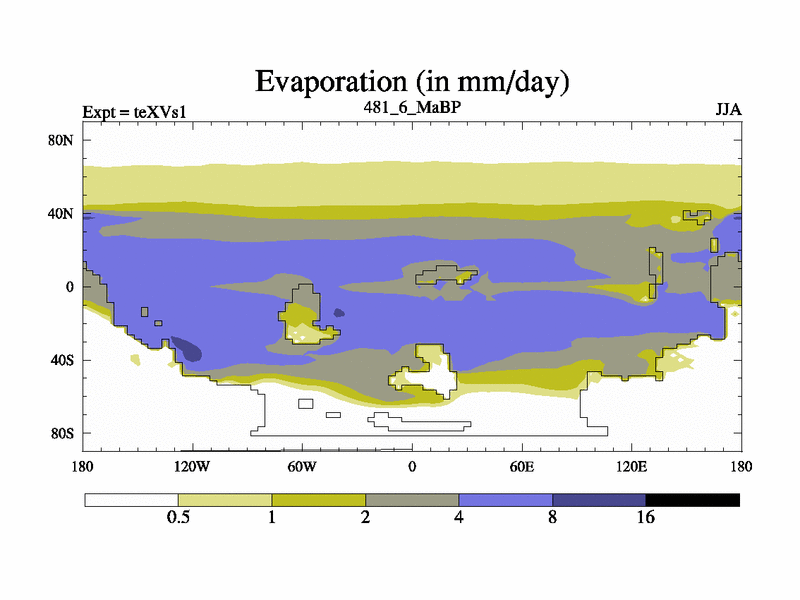 Evaporation (in mm/day)

Expt = teXVs1

481_6_MaBP

JJA

80N

40N

0

40S

80S

180

120W

60W

0

60E

120E

180

0.5

1

2

4

8

16